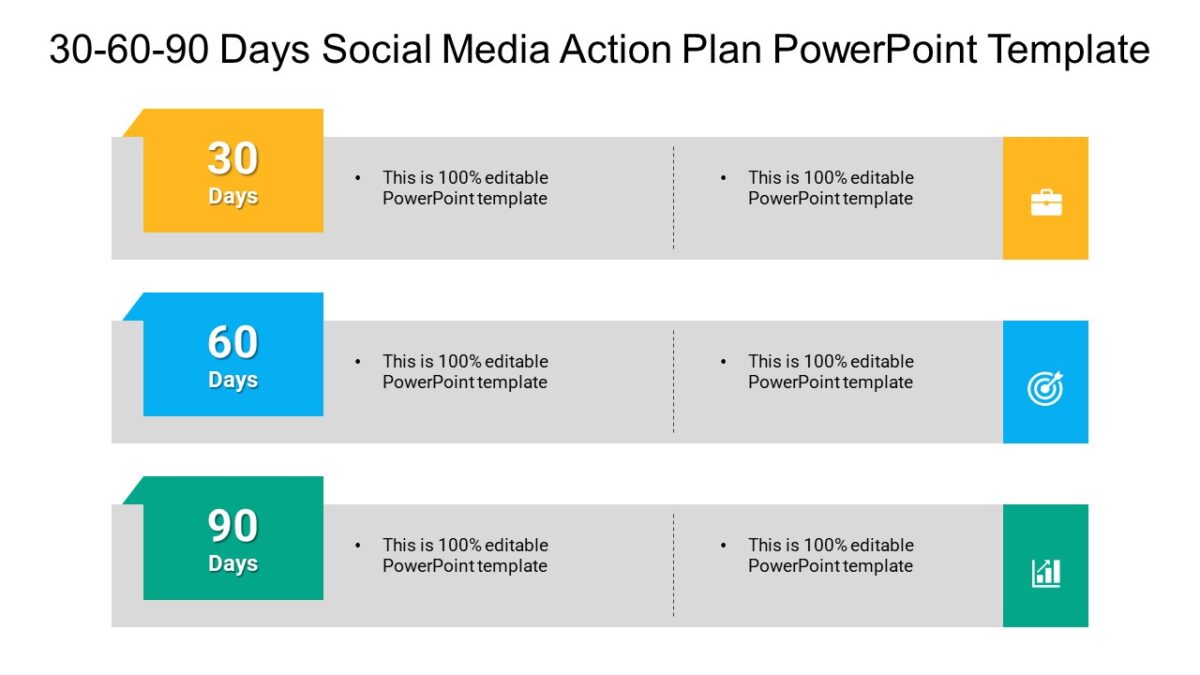 30-60-90 Days Social Media Action Plan PowerPoint Template

30
Days

• This is 100% editable PowerPoint template

• This is 100% editable PowerPoint template

60
Days

• This is 100% editable PowerPoint template

• This is 100% editable PowerPoint template

90
Days

• This is 100% editable PowerPoint template

• This is 100% editable PowerPoint template